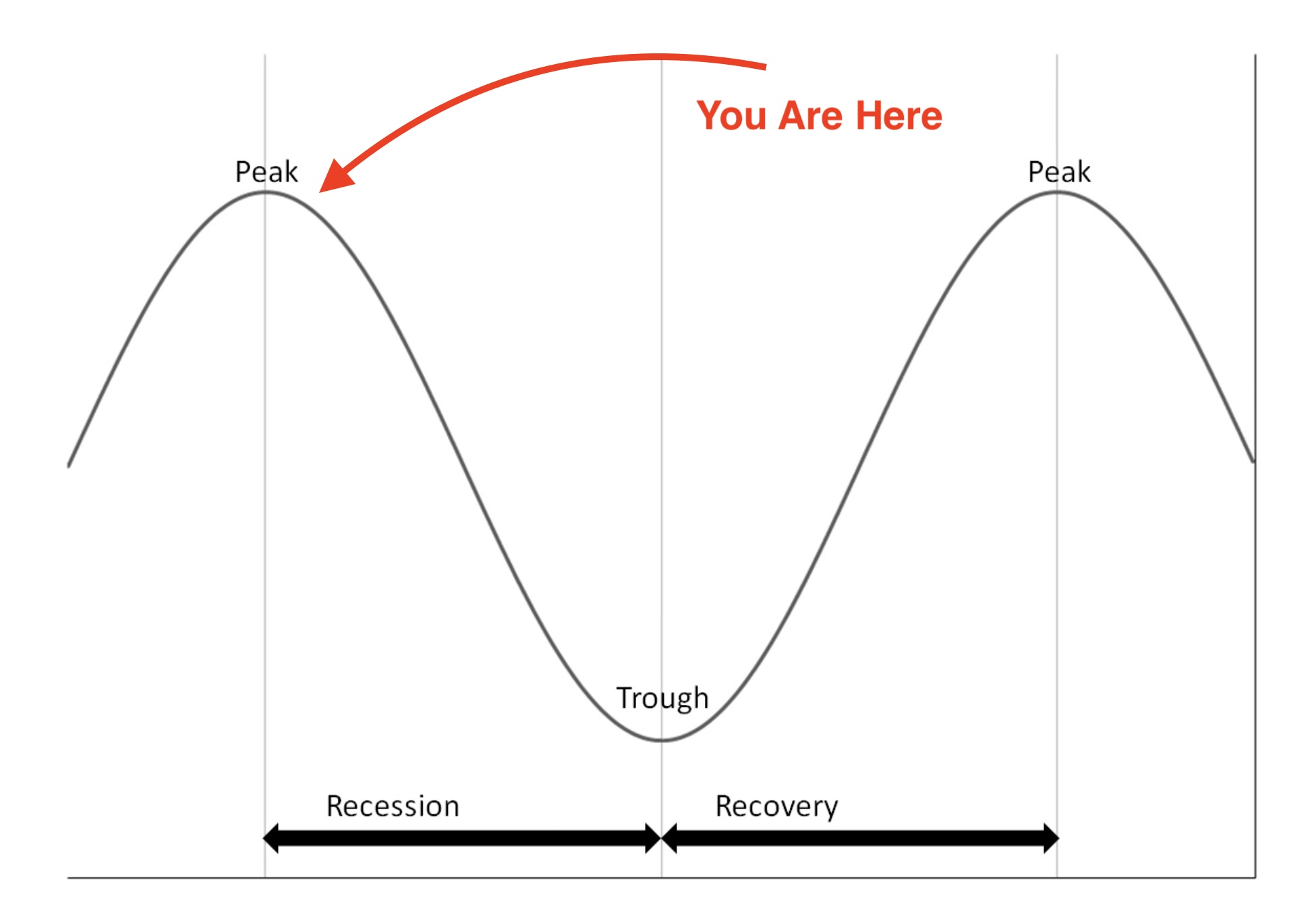 You Are Here

Peak

Peak

Trough

Recession

Recovery